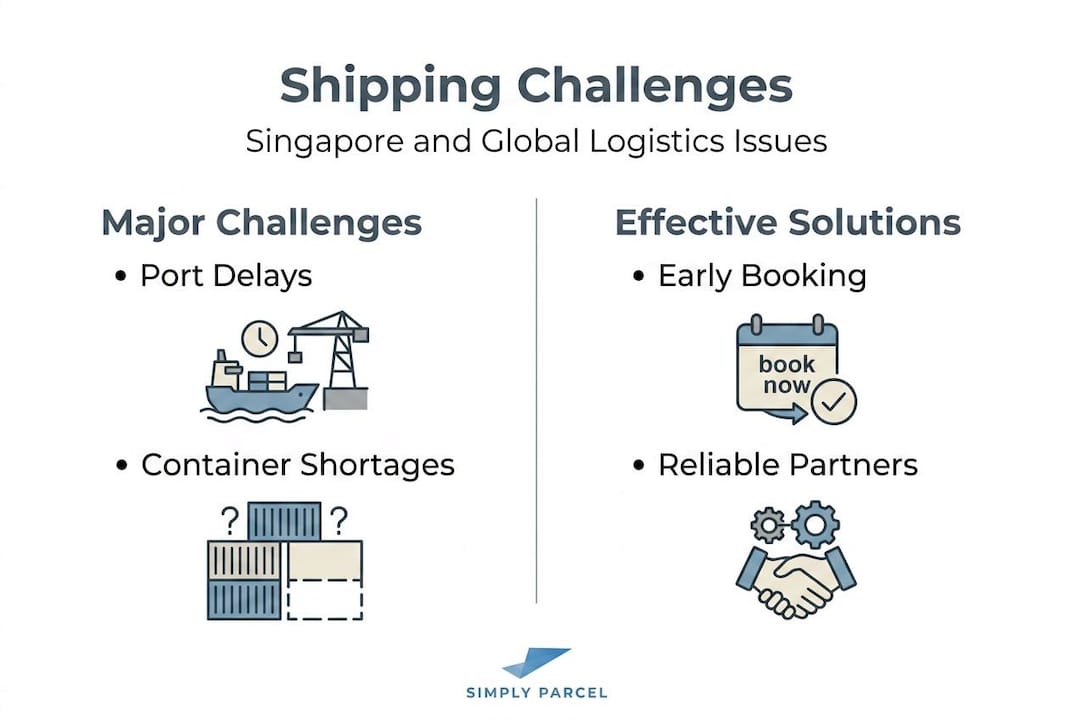 Shipping Challenges
Singapore and Global Logistics Issues

Major Challenges
• Port Delays
• Container Shortages
? ?

Effective Solutions
• Early Booking
book now
• Reliable Partners

SIMPLY PARCEL